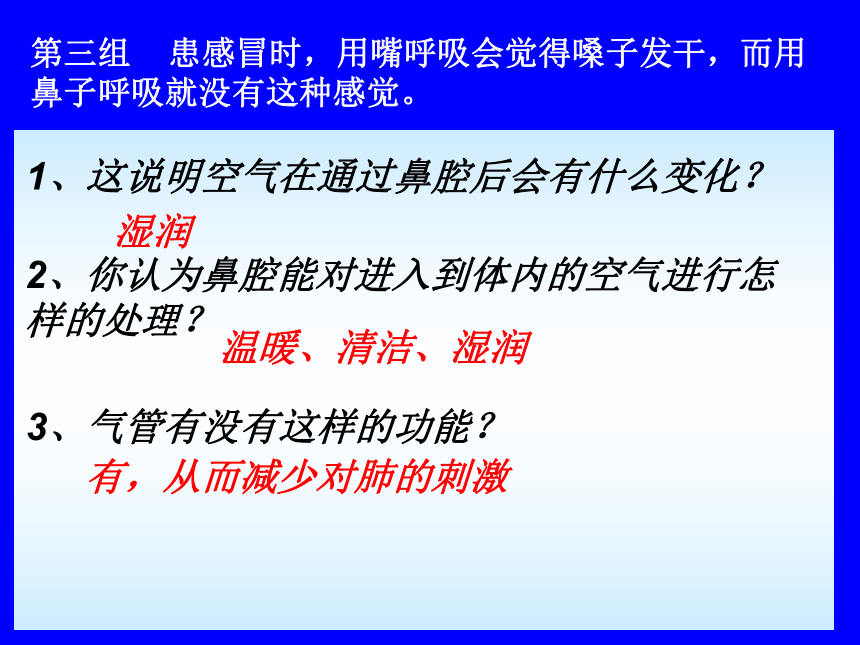 第三组　患感冒时，用嘴呼吸会觉得嗓子发干，而用鼻子呼吸就没有这种感觉。

1、这说明空气在通过鼻腔后会有什么变化？

湿润

2、你认为鼻腔能对进入到体内的空气进行怎样的处理？

温暖、清洁、湿润

3、气管有没有这样的功能？

有，从而减少对肺的刺激